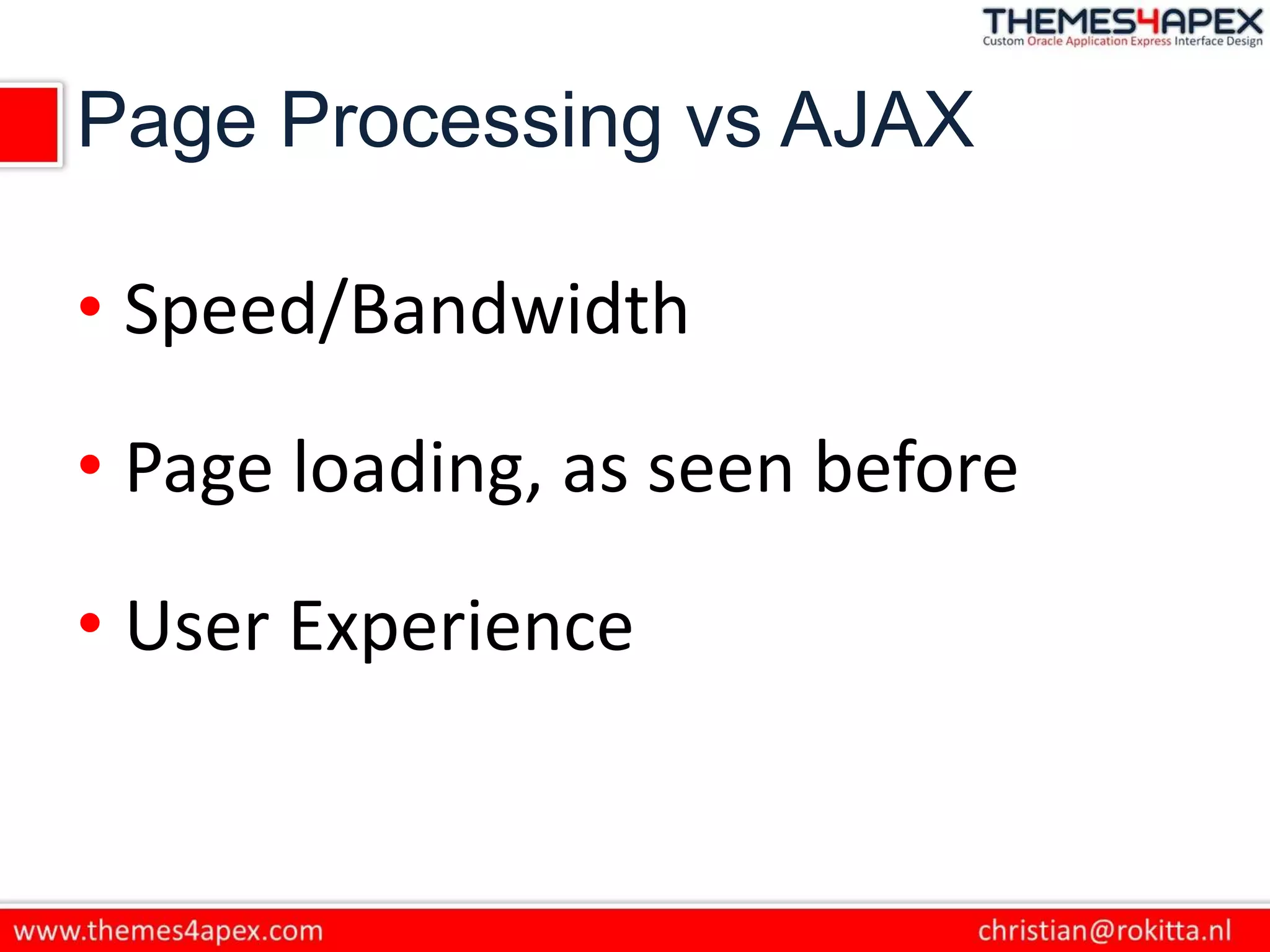 THEMES4APEX
Custom Oracle Application Express Interface Design

Page Processing vs AJAX

• Speed/Bandwidth

• Page loading, as seen before

• User Experience

www.themes4apex.com

christian@rokitta.nl